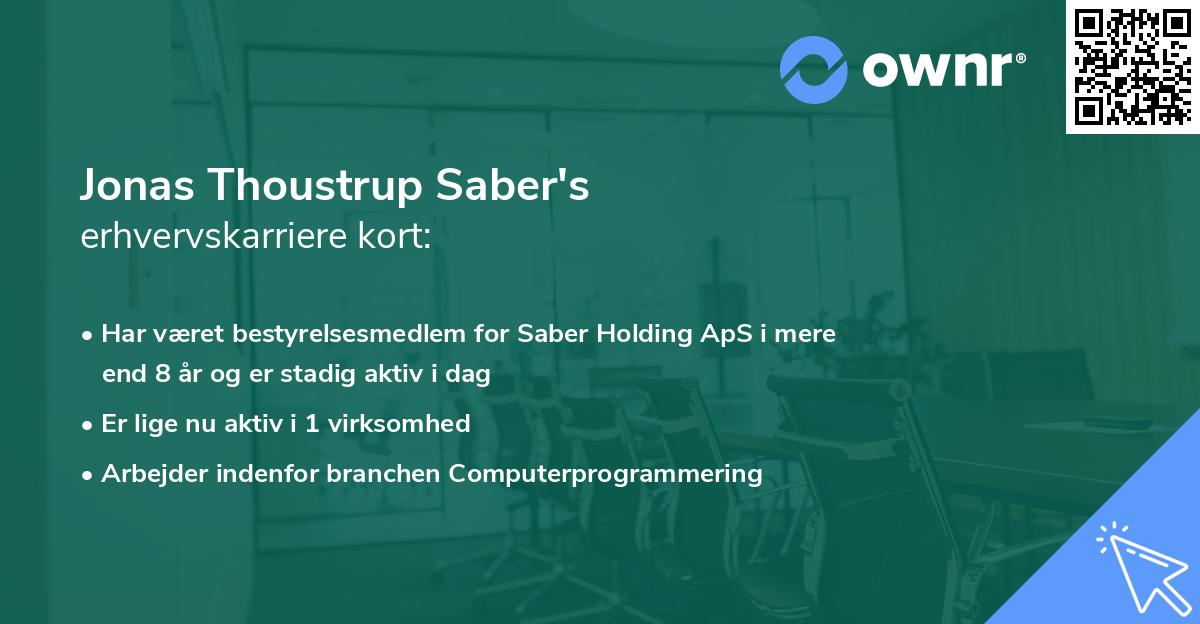 ownr®

Jonas Thoustrup Saber's
erhvervskarriere kort:

• Har været bestyrelsesmedlem for Saber Holding ApS i mere end 8 år og er stadig aktiv i dag
• Er lige nu aktiv i 1 virksomhed
• Arbejder indenfor branchen Computerprogrammering